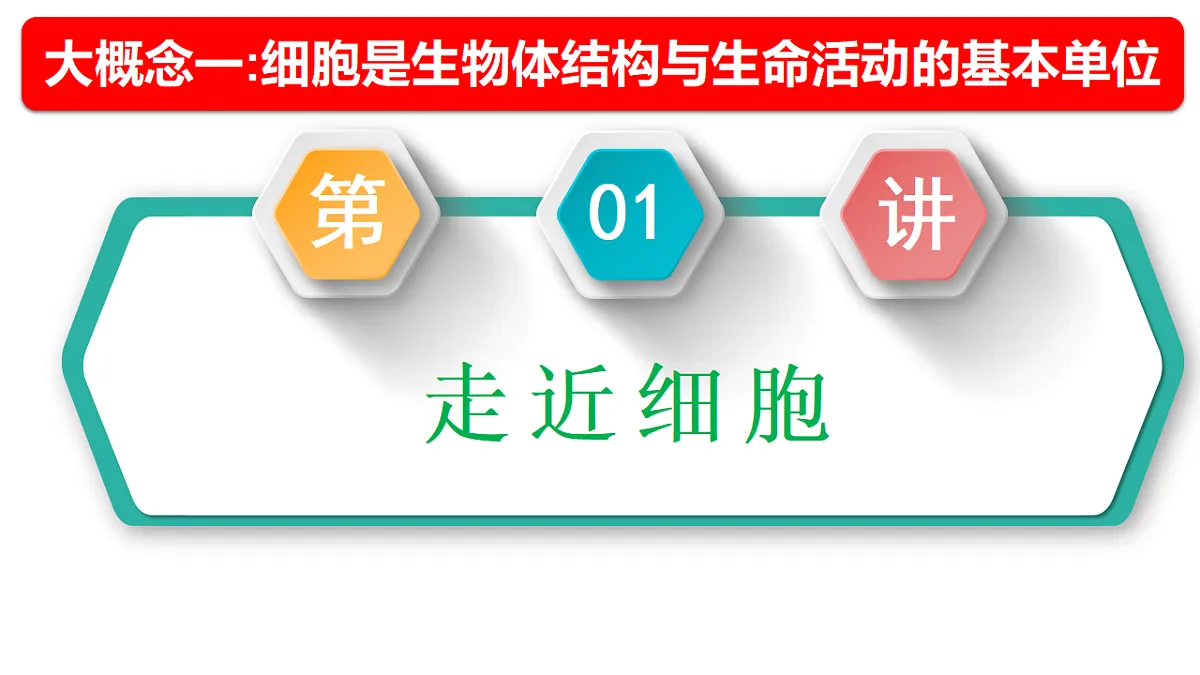 大概念一:细胞是生物体结构与生命活动的基本单位

第 01 讲

走近细胞